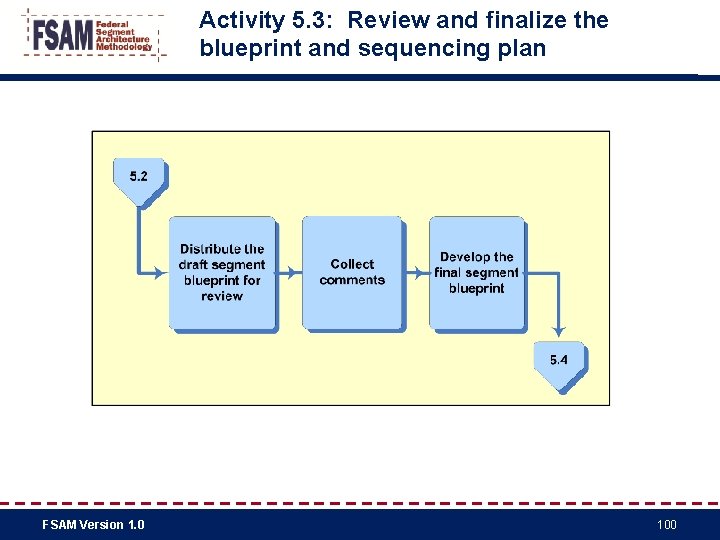 FSAM Federal Segment Architecture Methodology

Activity 5.3: Review and finalize the blueprint and sequencing plan

5.2

Distribute the draft segment blueprint for review

Collect comments

Develop the final segment blueprint

5.4

FSAM Version 1.0

100